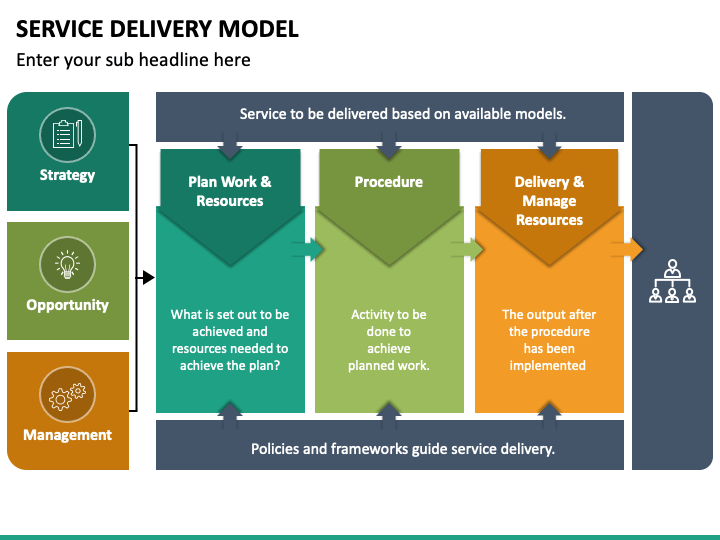 SERVICE DELIVERY MODEL

Enter your sub headline here

Strategy

Opportunity

Management

Service to be delivered based on available models.

Plan Work & Resources

What is set out to be achieved and resources needed to achieve the plan?

Procedure

Activity to be done to achieve planned work.

Delivery & Manage Resources

The output after the procedure has been implemented

Policies and frameworks guide service delivery.